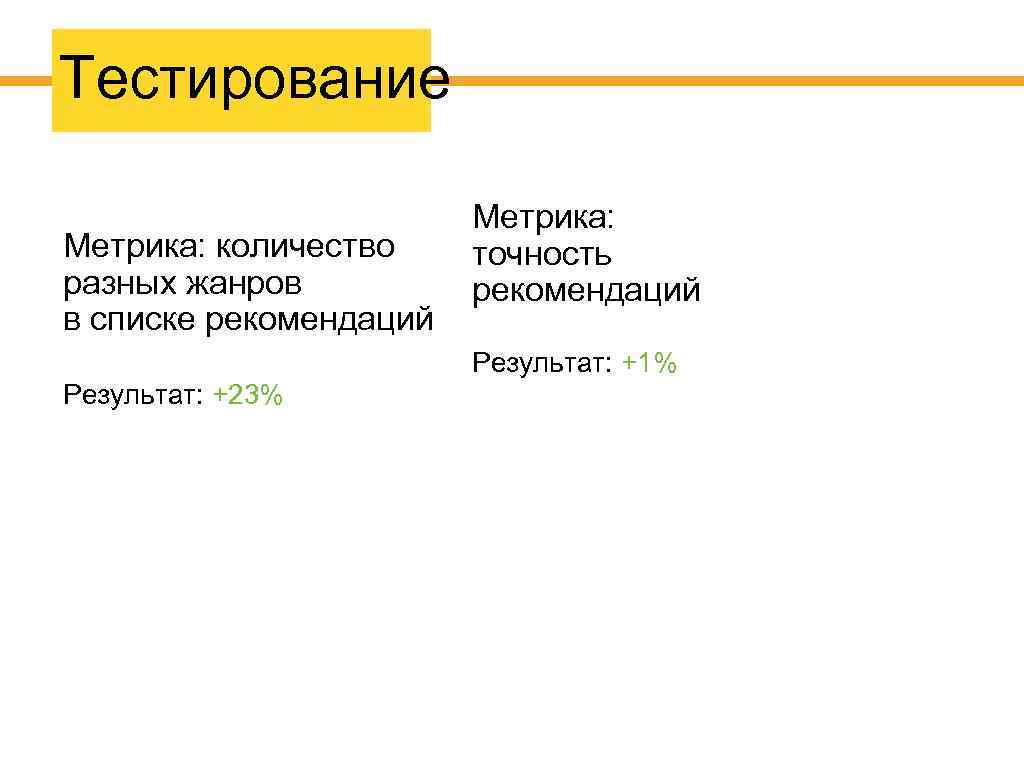 Тестирование

Метрика: количество разных жанров в списке рекомендаций

Результат: +23%

Метрика: точность рекомендаций

Результат: +1%